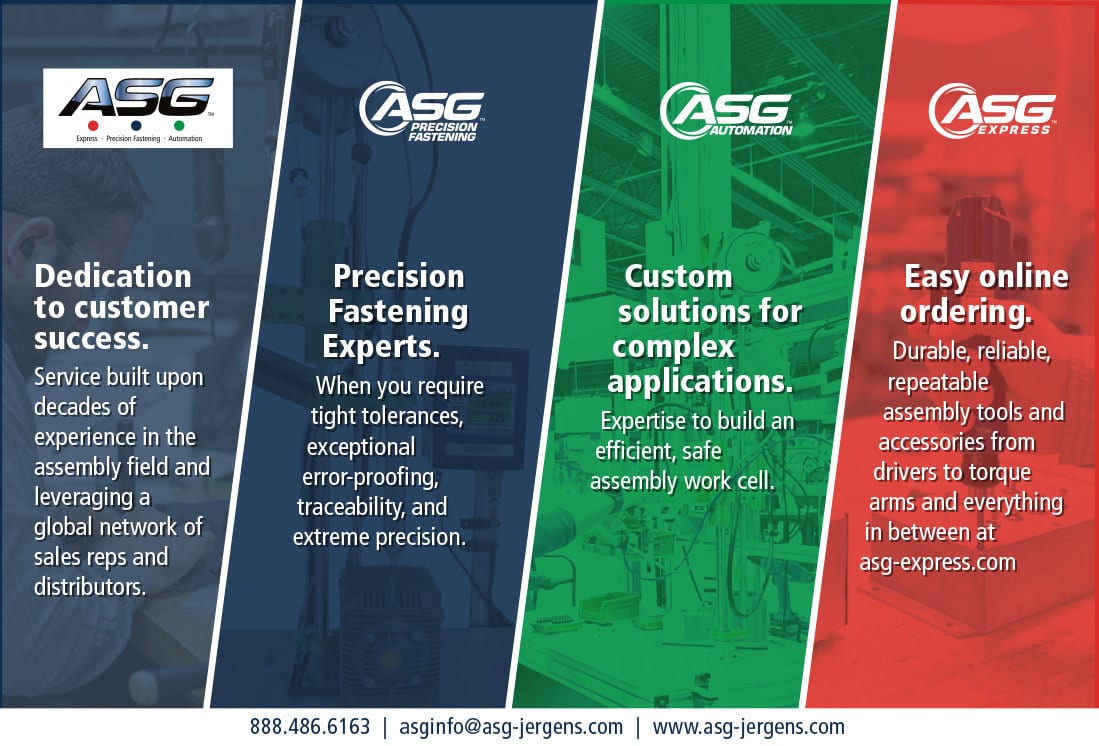 ASG
Express · Precision Fastening · Automation

Dedication to customer success.
Service built upon decades of experience in the assembly field and leveraging a global network of sales reps and distributors.

ASG PRECISION FASTENING

Precision Fastening Experts.
When you require tight tolerances, exceptional error-proofing, traceability, and extreme precision.

ASG AUTOMATION

Custom solutions for complex applications.
Expertise to build an efficient, safe assembly work cell.

ASG EXPRESS

Easy online ordering.
Durable, reliable, repeatable assembly tools and accessories from drivers to torque arms and everything in between at asg-express.com

888.486.6163 | asginfo@asg-jergens.com | www.asg-jergens.com